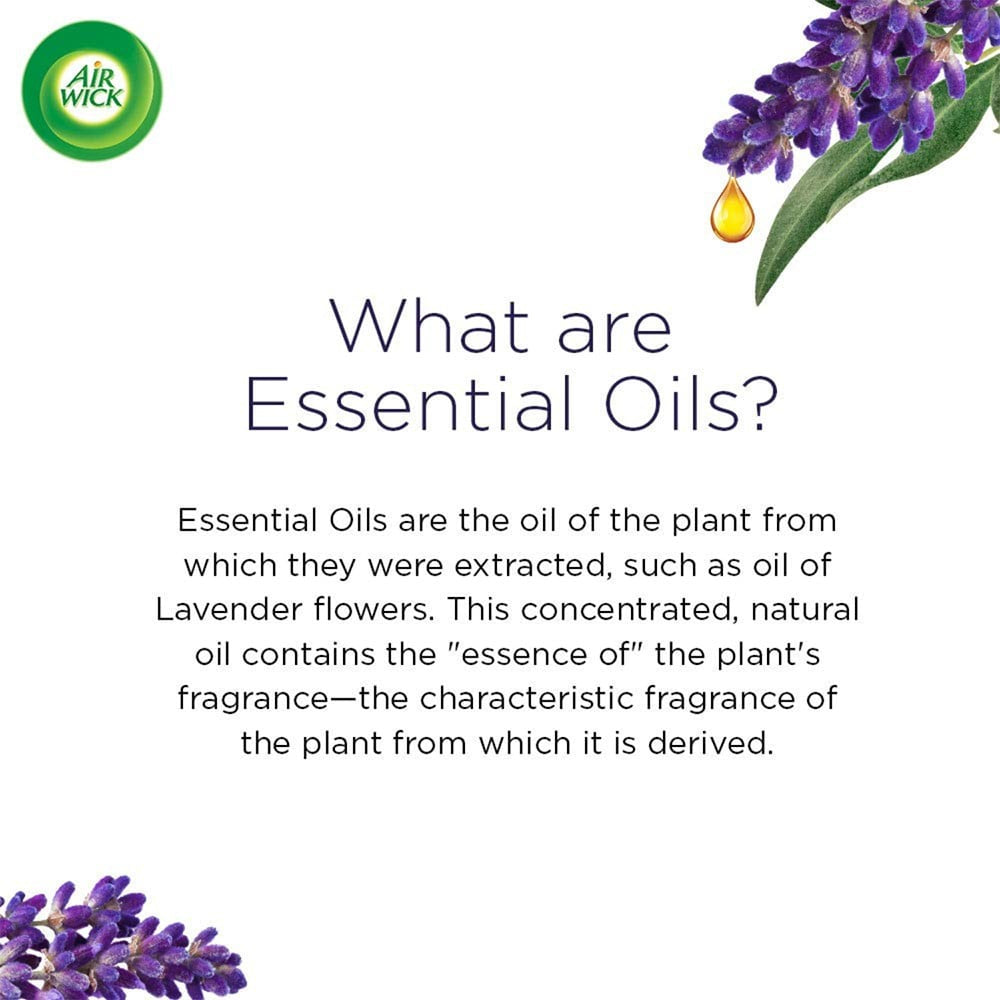 AIR WICK

What are Essential Oils?

Essential Oils are the oil of the plant from which they were extracted, such as oil of Lavender flowers. This concentrated, natural oil contains the "essence of" the plant's fragrance—the characteristic fragrance of the plant from which it is derived.